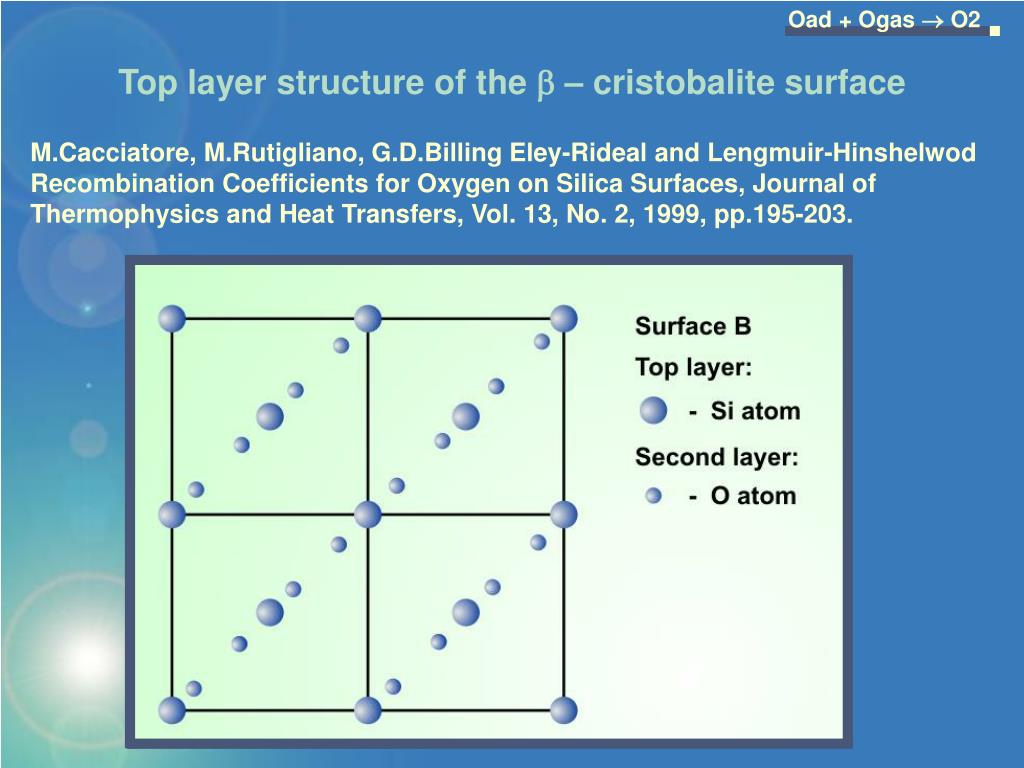 Oad + Ogas $\rightarrow$ O2

Top layer structure of the $\beta$ – cristobalite surface

M.Cacciatore, M.Rutigliano, G.D.Billing Eley-Rideal and Lengmuir-Hinshelwod Recombination Coefficients for Oxygen on Silica Surfaces, Journal of Thermophysics and Heat Transfers, Vol. 13, No. 2, 1999, pp.195-203.

Surface B
Top layer:
- Si atom
Second layer:
- O atom